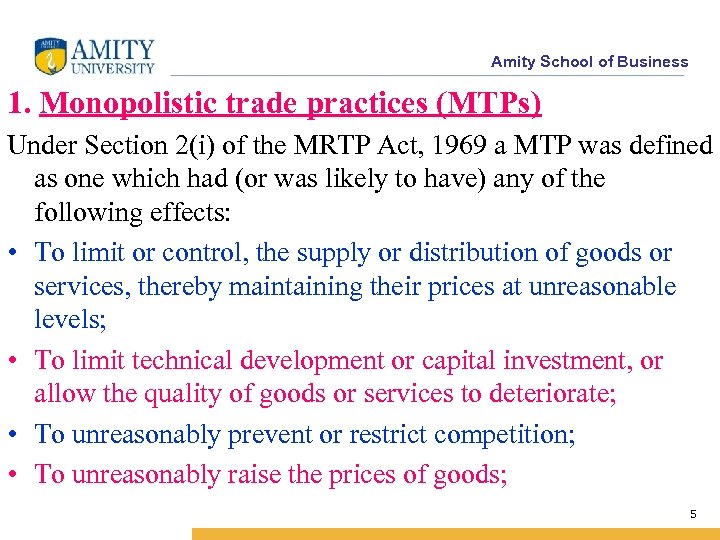 AMITY UNIVERSITY

Amity School of Business

1. Monopolistic trade practices (MTPs)

Under Section 2(i) of the MRTP Act, 1969 a MTP was defined as one which had (or was likely to have) any of the following effects:

• To limit or control, the supply or distribution of goods or services, thereby maintaining their prices at unreasonable levels;

• To limit technical development or capital investment, or allow the quality of goods or services to deteriorate;

• To unreasonably prevent or restrict competition;

• To unreasonably raise the prices of goods;

5